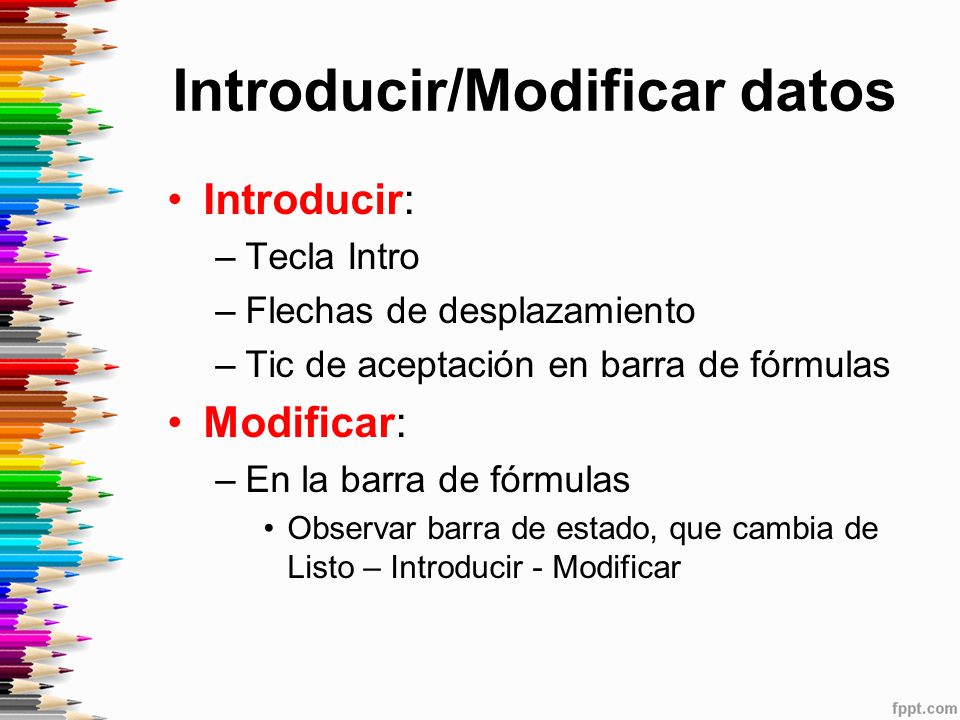 Introducir/Modificar datos

• Introducir:
– Tecla Intro
– Flechas de desplazamiento
– Tic de aceptación en barra de fórmulas
• Modificar:
– En la barra de fórmulas
• Observar barra de estado, que cambia de Listo – Introducir - Modificar

fppt.com